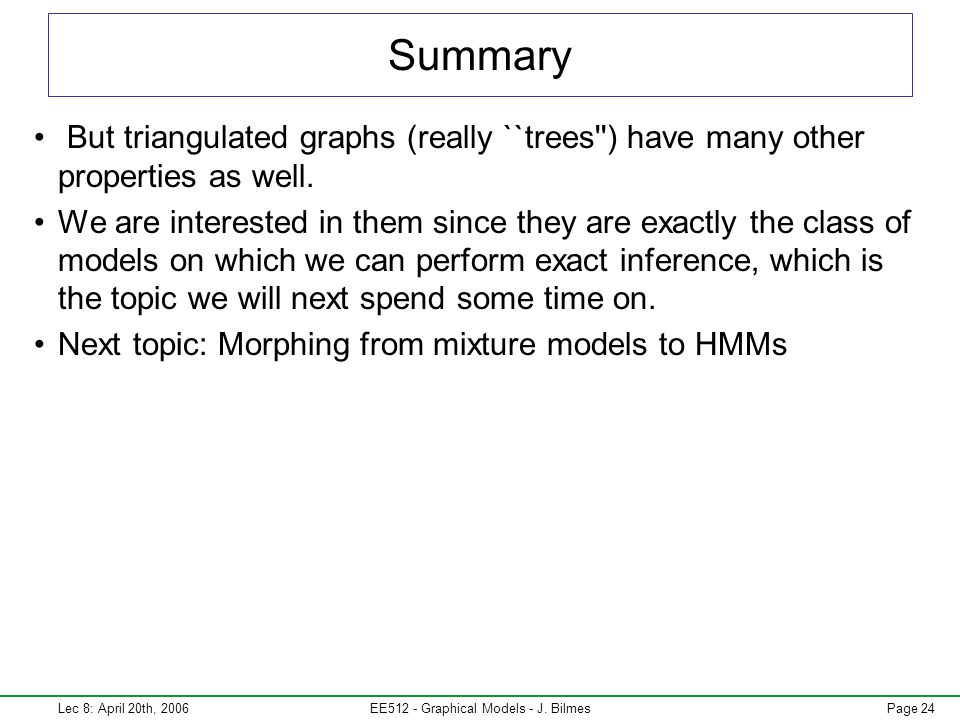 Summary

• But triangulated graphs (really ``trees'') have many other properties as well.

• We are interested in them since they are exactly the class of models on which we can perform exact inference, which is the topic we will next spend some time on.

• Next topic: Morphing from mixture models to HMMs

Lec 8: April 20th, 2006

EE512 - Graphical Models - J. Bilmes

Page 24